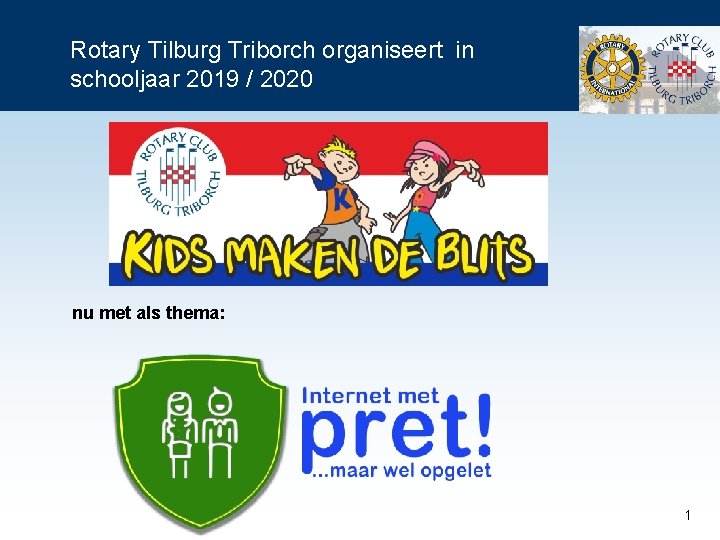 Rotary Tilburg Triborch organiseert in schooljaar 2019 / 2020

ROTARY INTERNATIONAL

ROTARY CLUB TILBURG TRIBORCH

ROTARY CLUB TILBURG TRIBORCH

K

KIDS MAKEN DE BLITS

nu met als thema:

Internet met pret! ...maar wel opgelet

1